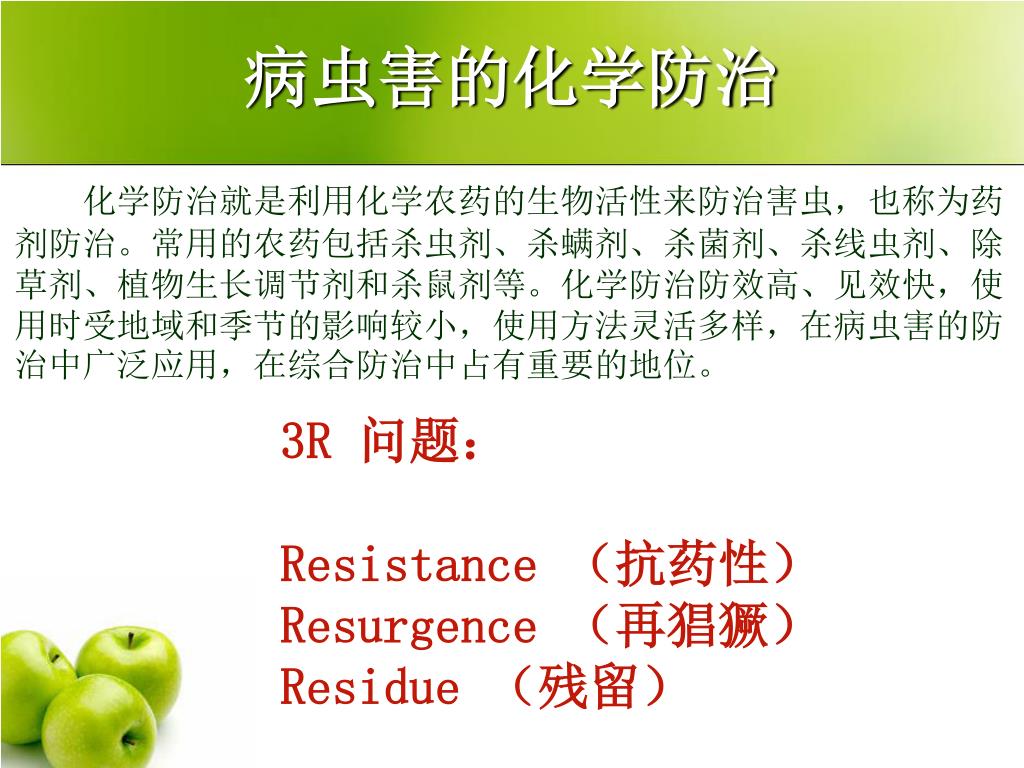 病虫害的化学防治

化学防治就是利用化学农药的生物活性来防治害虫，也称为药剂防治。常用的农药包括杀虫剂、杀螨剂、杀菌剂、杀线虫剂、除草剂、植物生长调节剂和杀鼠剂等。化学防治防效高、见效快，使用时受地域和季节的影响较小，使用方法灵活多样，在病虫害的防治中广泛应用，在综合防治中占有重要的地位。

3R 问题：

Resistance （抗药性）
Resurgence （再猖獗）
Residue （残留）